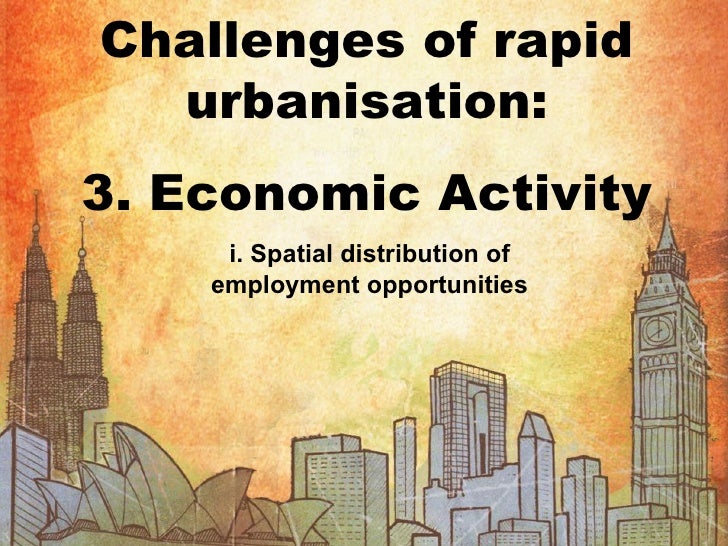 Challenges of rapid urbanisation:

3. Economic Activity

i. Spatial distribution of employment opportunities